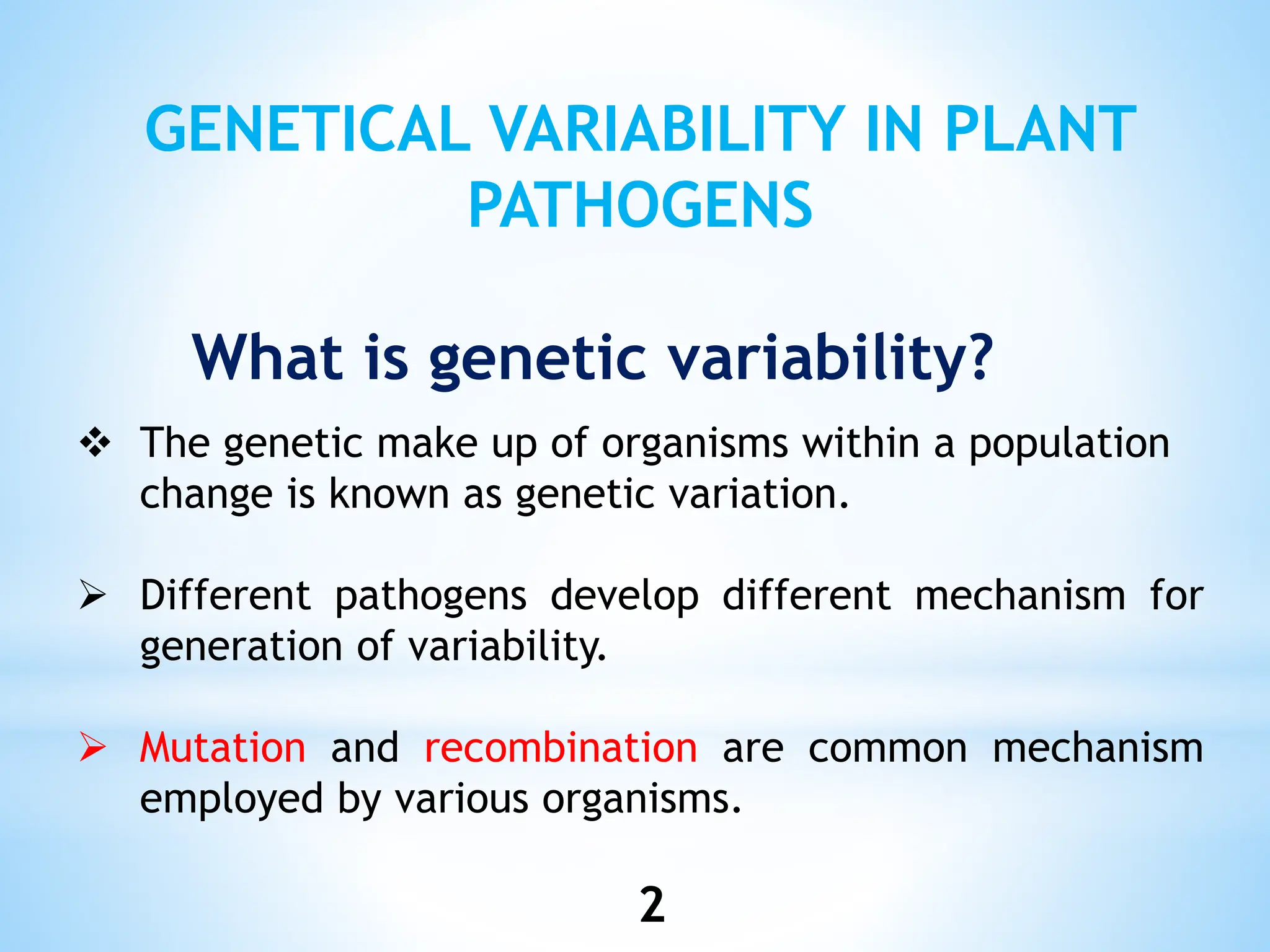 GENETICAL VARIABILITY IN PLANT PATHOGENS

What is genetic variability?

❖ The genetic make up of organisms within a population change is known as genetic variation.

➢ Different pathogens develop different mechanism for generation of variability.

➢ Mutation and recombination are common mechanism employed by various organisms.

2